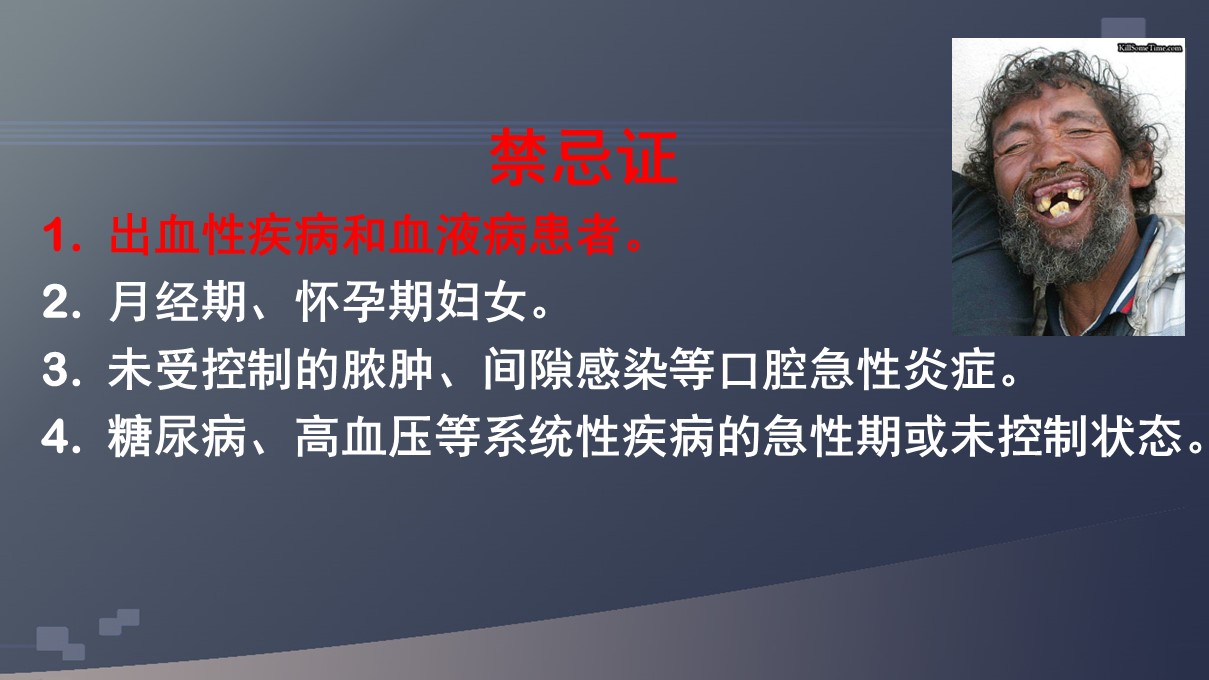 KillSomeTime.com

禁忌证

1. 出血性疾病和血液病患者。

2. 月经期、怀孕期妇女。

3. 未受控制的脓肿、间隙感染等口腔急性炎症。

4. 糖尿病、高血压等系统性疾病的急性期或未控制状态。